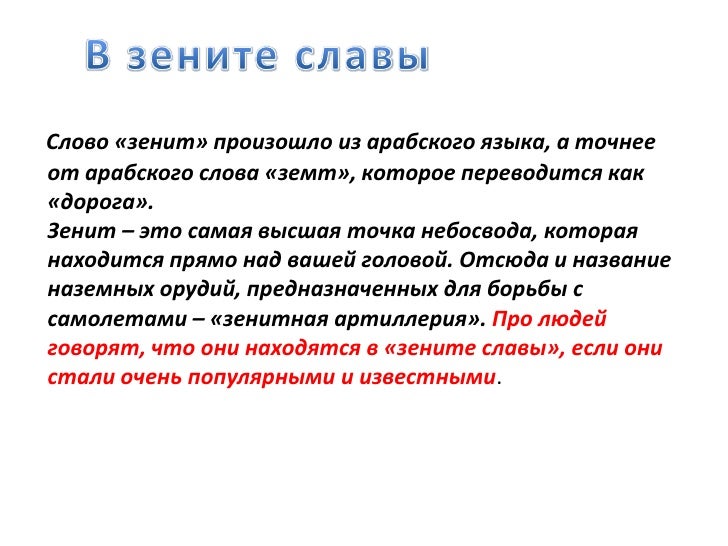 В зените славы

Слово «зенит» произошло из арабского языка, а точнее от арабского слова «земт», которое переводится как «дорога».
Зенит – это самая высшая точка небосвода, которая находится прямо над вашей головой. Отсюда и название наземных орудий, предназначенных для борьбы с самолетами – «зенитная артиллерия». Про людей говорят, что они находятся в «зените славы», если они стали очень популярными и известными.